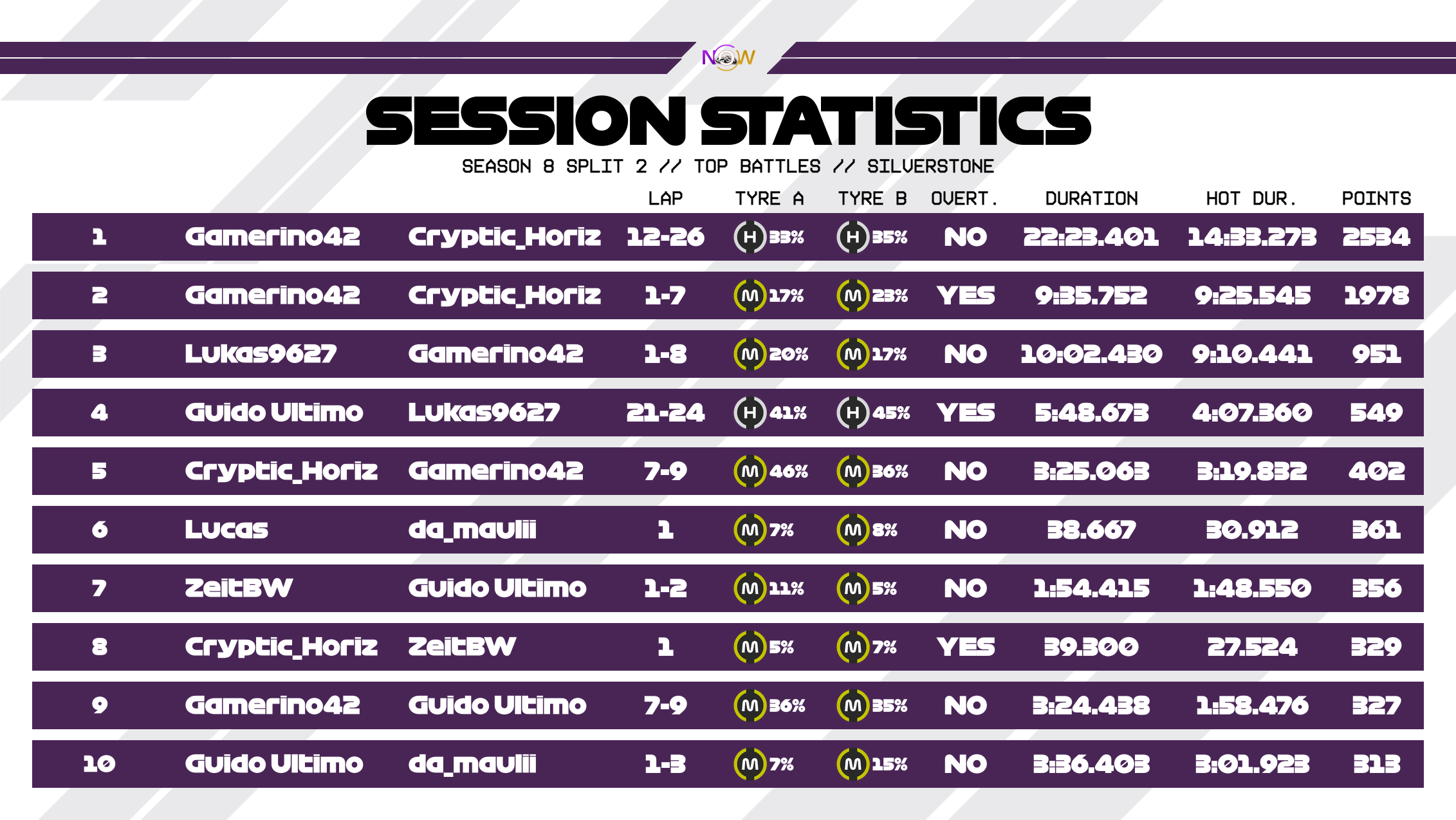 NOW

SESSION STATISTICS

SEASON 8 SPLIT 2 // TOP BATTLES // SILVERSTONE

| | | | LAP | TYRE A | TYRE B | OVERT. | DURATION | HOT DUR. | POINTS |
|---|---|---|---|---|---|---|---|---|---|
| 1 | Gamerino42 | Cryptic_Horiz | 12-26 | H 33% | H 35% | NO | 22:23.401 | 14:33.273 | 2534 |
| 2 | Gamerino42 | Cryptic_Horiz | 1-7 | M 17% | M 23% | YES | 9:35.752 | 9:25.545 | 1978 |
| 3 | Lukas9627 | Gamerino42 | 1-8 | M 20% | M 17% | NO | 10:02.430 | 9:10.441 | 951 |
| 4 | Guido Ultimo | Lukas9627 | 21-24 | H 41% | H 45% | YES | 5:48.673 | 4:07.360 | 549 |
| 5 | Cryptic_Horiz | Gamerino42 | 7-9 | M 46% | M 36% | NO | 3:25.063 | 3:19.832 | 402 |
| 6 | Lucas | da_maulii | 1 | M 7% | M 8% | NO | 38.667 | 30.912 | 361 |
| 7 | ZeitBW | Guido Ultimo | 1-2 | M 11% | M 5% | NO | 1:54.415 | 1:48.550 | 356 |
| 8 | Cryptic_Horiz | ZeitBW | 1 | M 5% | M 7% | YES | 39.300 | 27.524 | 329 |
| 9 | Gamerino42 | Guido Ultimo | 7-9 | M 36% | M 35% | NO | 3:24.438 | 1:58.476 | 327 |
| 10 | Guido Ultimo | da_maulii | 1-3 | M 7% | M 15% | NO | 3:36.403 | 3:01.923 | 313 |